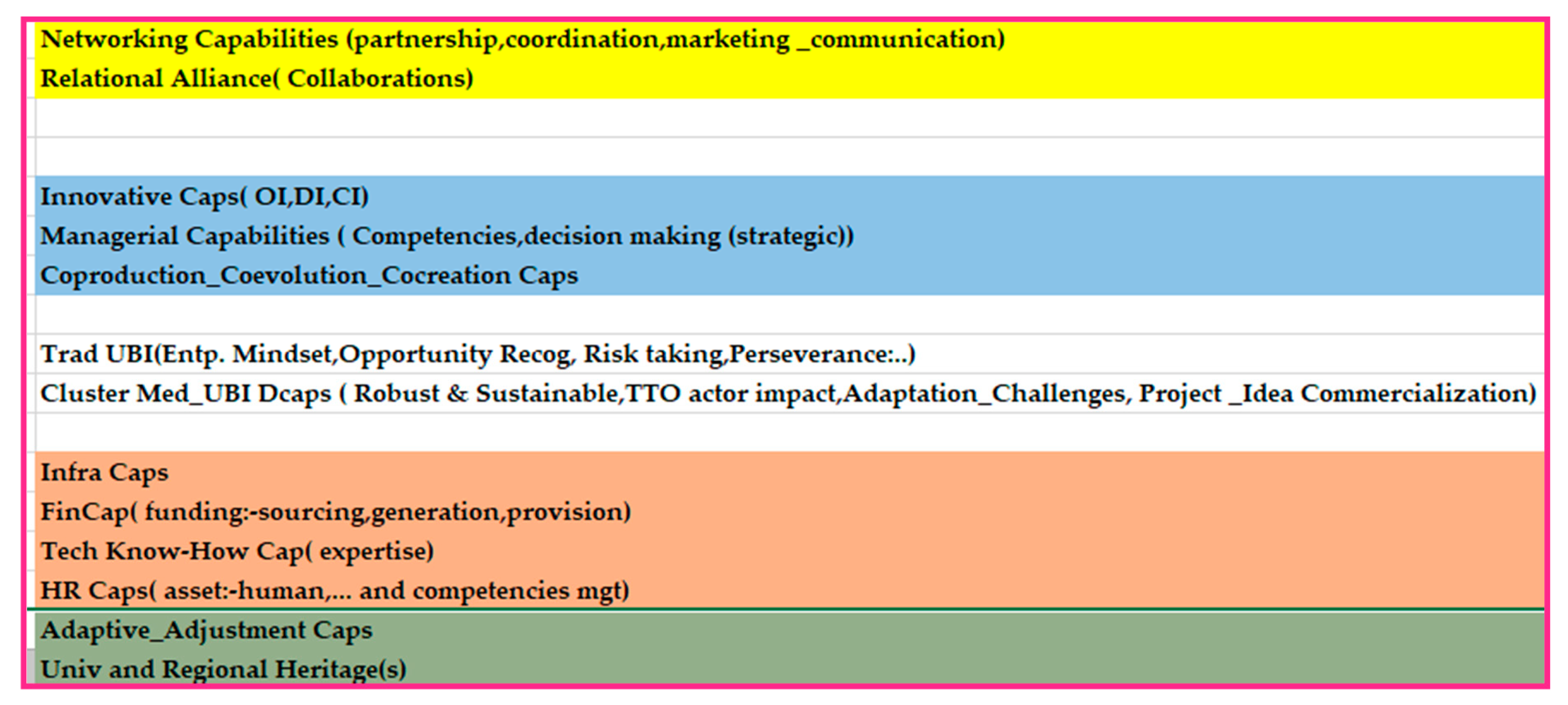 Networking Capabilities (partnership,coordination,marketing _communication)
Relational Alliance( Collaborations)

Innovative Caps( OI,DI,CI)
Managerial Capabilities ( Competencies,decision making (strategic))
Coproduction_Coevolution_Cocreation Caps

Trad UBI(Entp. Mindset,Opportunity Recog, Risk taking,Perseverance:..)
Cluster Med_UBI Dcaps ( Robust & Sustainable,TTO actor impact,Adaptation_Challenges, Project _Idea Commercialization)

Infra Caps
FinCap( funding:-sourcing,generation,provision)
Tech Know-How Cap( expertise)
HR Caps( asset:-human,... and competencies mgt)
Adaptive_Adjustment Caps
Univ and Regional Heritage(s)